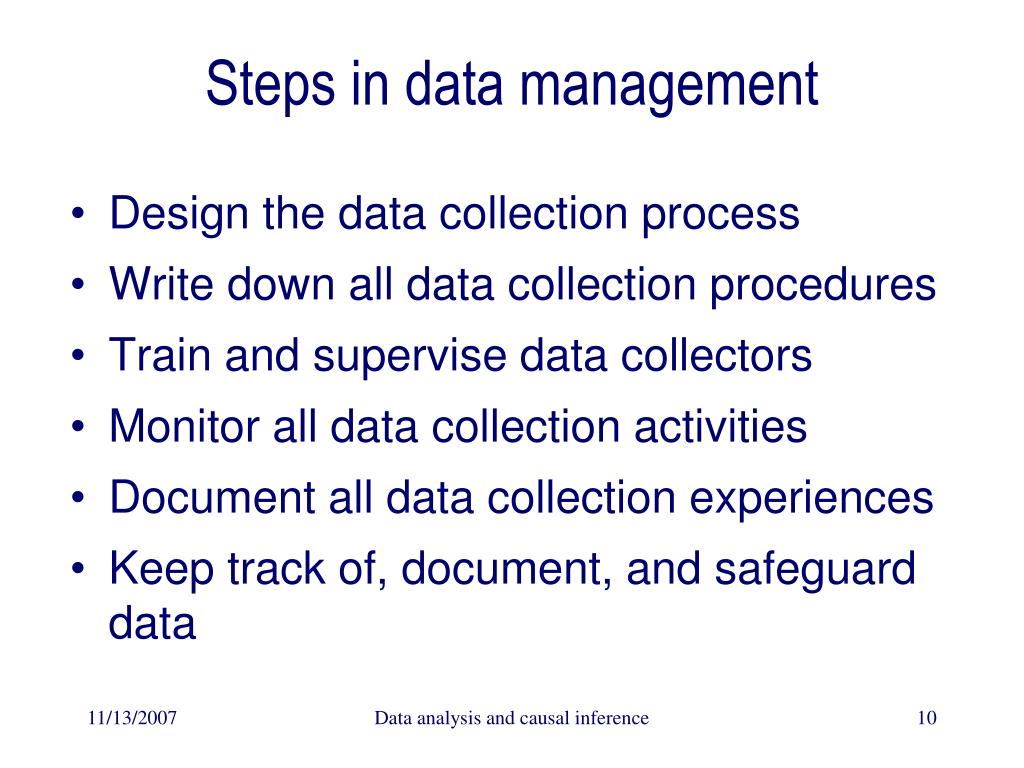 Steps in data management

• Design the data collection process
• Write down all data collection procedures
• Train and supervise data collectors
• Monitor all data collection activities
• Document all data collection experiences
• Keep track of, document, and safeguard data

11/13/2007

Data analysis and causal inference

10